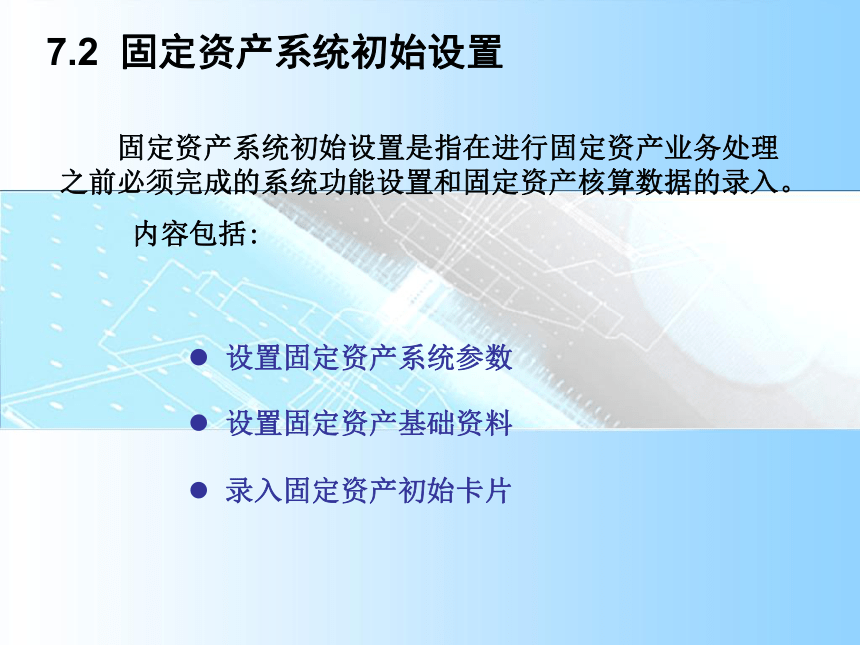 7.2 固定资产系统初始设置

固定资产系统初始设置是指在进行固定资产业务处理之前必须完成的系统功能设置和固定资产核算数据的录入。

内容包括:

● 设置固定资产系统参数

● 设置固定资产基础资料

● 录入固定资产初始卡片